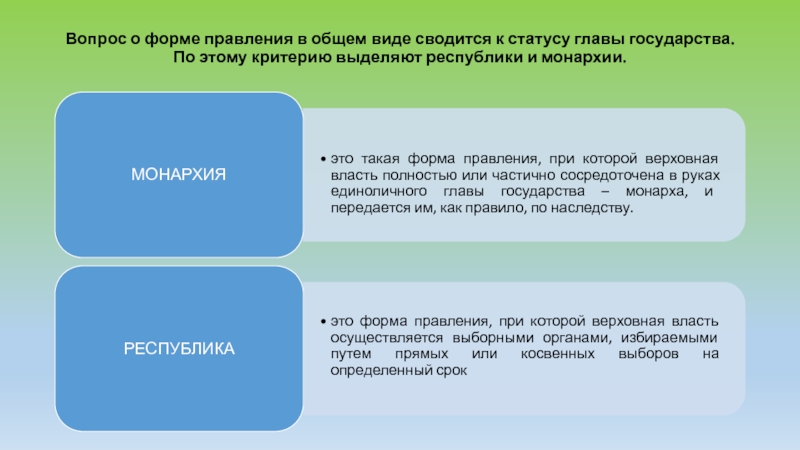 Вопрос о форме правления в общем виде сводится к статусу главы государства. По этому критерию выделяют республики и монархии.

МОНАРХИЯ

• это такая форма правления, при которой верховная власть полностью или частично сосредоточена в руках единоличного главы государства – монарха, и передается им, как правило, по наследству.

РЕСПУБЛИКА

• это форма правления, при которой верховная власть осуществляется выборными органами, избираемыми путем прямых или косвенных выборов на определенный срок